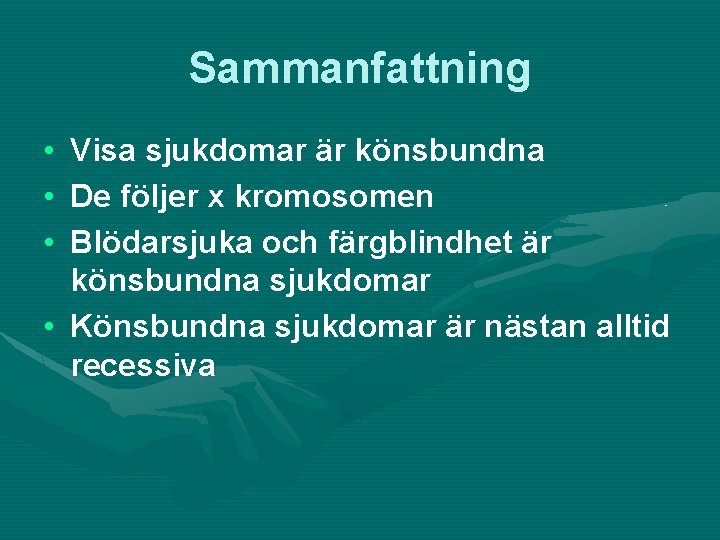 Sammanfattning

• Visa sjukdomar är könsbundna
• De följer x kromosomen
• Blödarsjuka och färgblindhet är könsbundna sjukdomar
• Könsbundna sjukdomar är nästan alltid recessiva